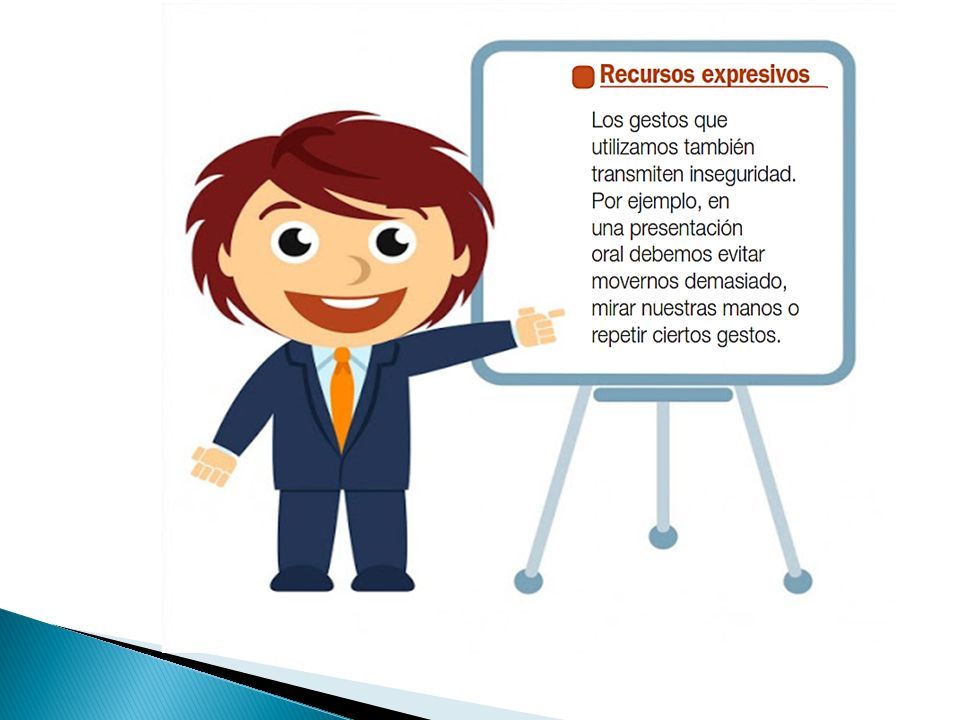 Recursos expresivos

Los gestos que utilizamos también transmiten inseguridad. Por ejemplo, en una presentación oral debemos evitar movernos demasiado, mirar nuestras manos o repetir ciertos gestos.